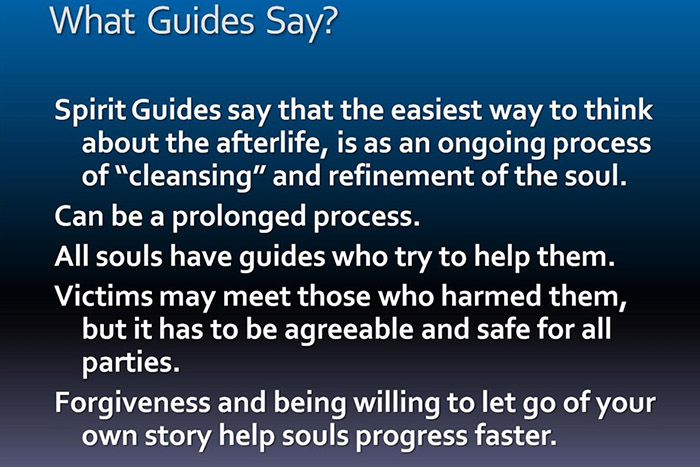 What Guides Say?

Spirit Guides say that the easiest way to think about the afterlife, is as an ongoing process of “cleansing” and refinement of the soul.

Can be a prolonged process.

All souls have guides who try to help them.

Victims may meet those who harmed them, but it has to be agreeable and safe for all parties.

Forgiveness and being willing to let go of your own story help souls progress faster.